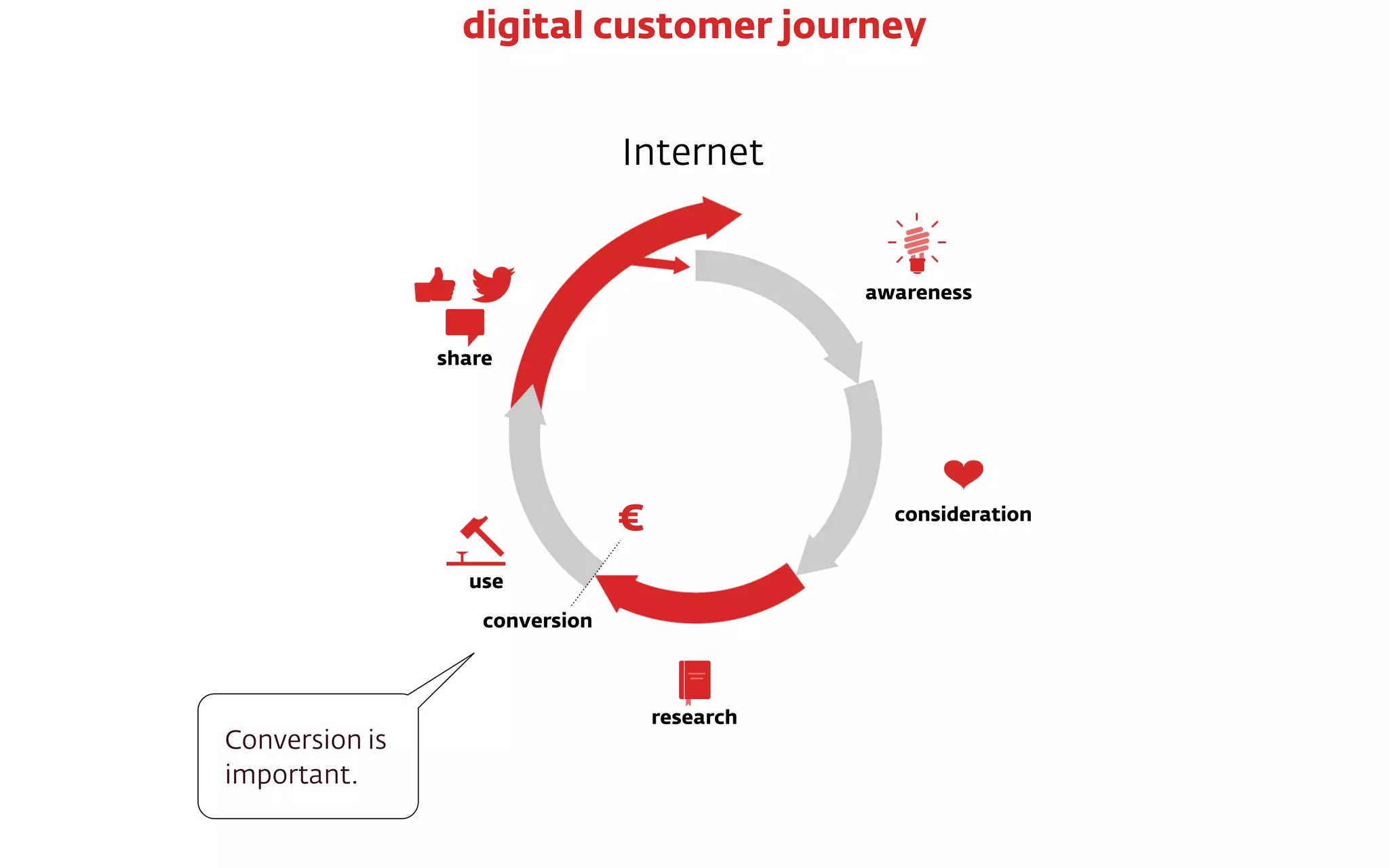 digital customer journey

Internet

awareness

consideration

research

€

conversion

use

share

Conversion is important.